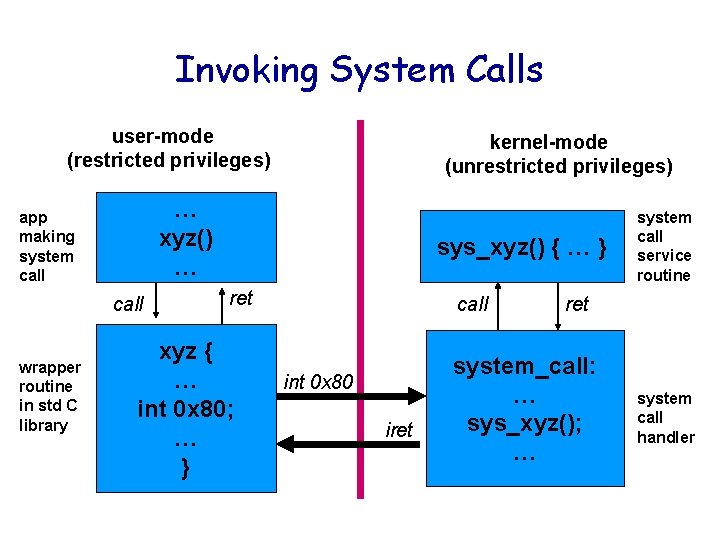 Invoking System Calls

user-mode
(restricted privileges)

app making system call

…
xyz()
…

call

ret

wrapper routine in std C library

xyz {
…
int 0x80;
…
}

int 0x80

iret

kernel-mode
(unrestricted privileges)

sys_xyz() { … }

system call service routine

call

ret

system_call:
…
sys_xyz();
…

system call handler